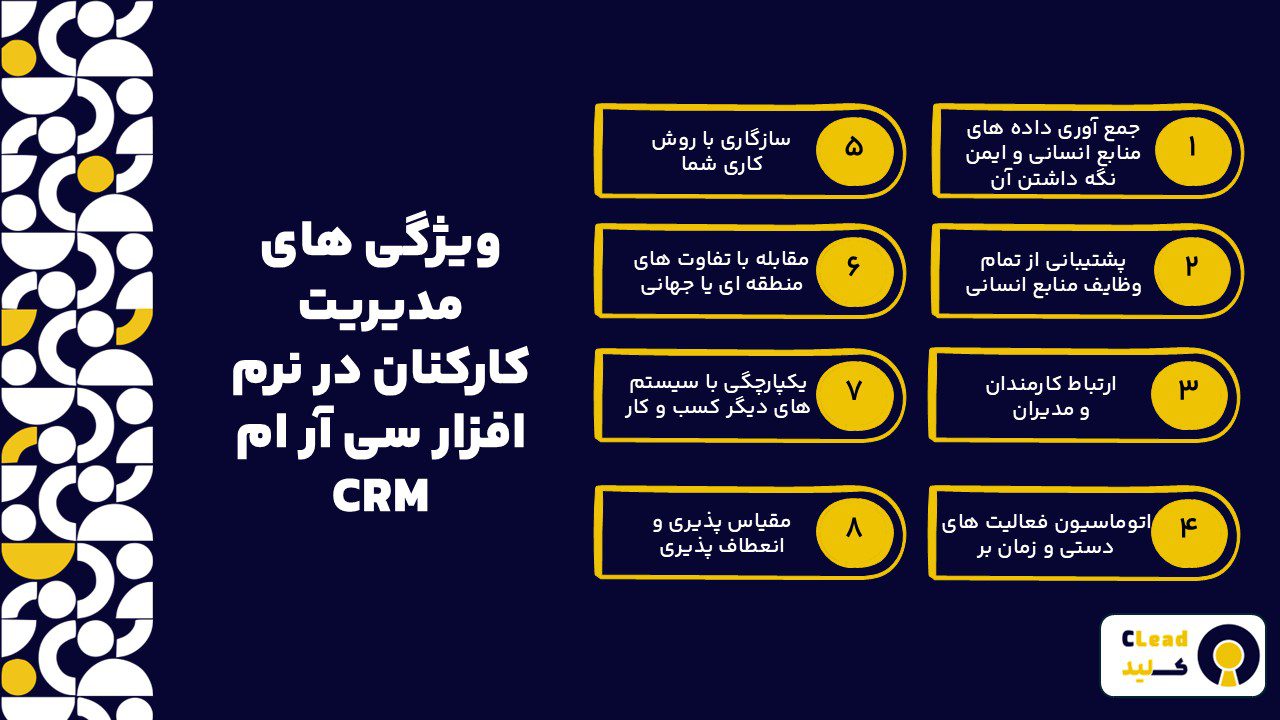 ویژگی های مدیریت کارکنان در نرم افزار سی آر ام CRM

۱ جمع آوری داده های منابع انسانی و ایمن نگه داشتن آن

۲ پشتیبانی از تمام وظایف منابع انسانی

۳ ارتباط کارمندان و مدیران

۴ اتوماسیون فعالیت های دستی و زمان بر

۵ سازگاری با روش کاری شما

۶ مقابله با تفاوت های منطقه ای یا جهانی

۷ یکپارچگی با سیستم های دیگر کسب و کار

۸ مقیاس پذیری و انعطاف پذیری

CLead
کلید